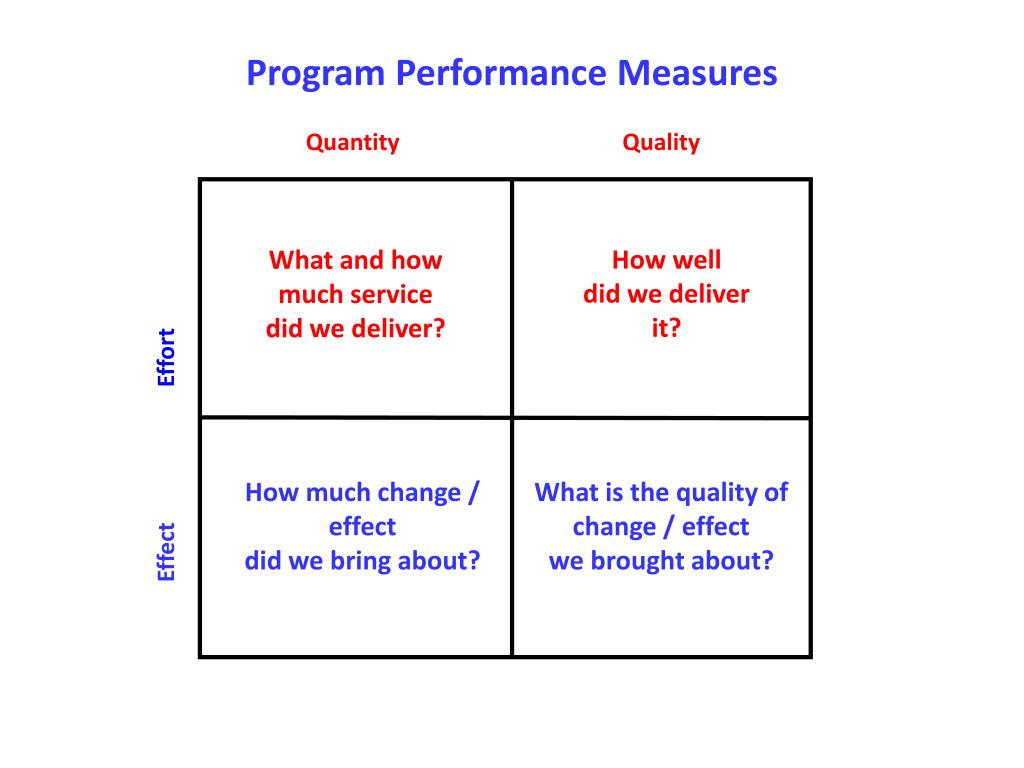 Program Performance Measures

| | Quantity | Quality |
|---|---|---|
| Effort | What and how much service did we deliver? | How well did we deliver it? |
| Effect | How much change / effect did we bring about? | What is the quality of change / effect we brought about? |